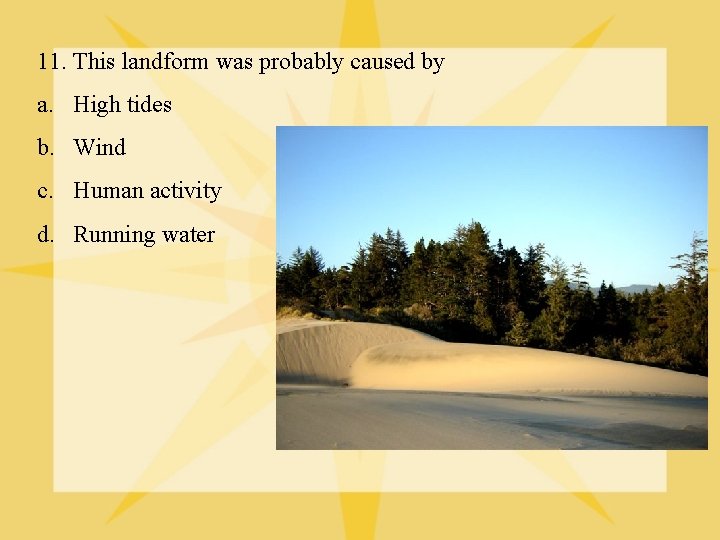 11. This landform was probably caused by

a. High tides

b. Wind

c. Human activity

d. Running water